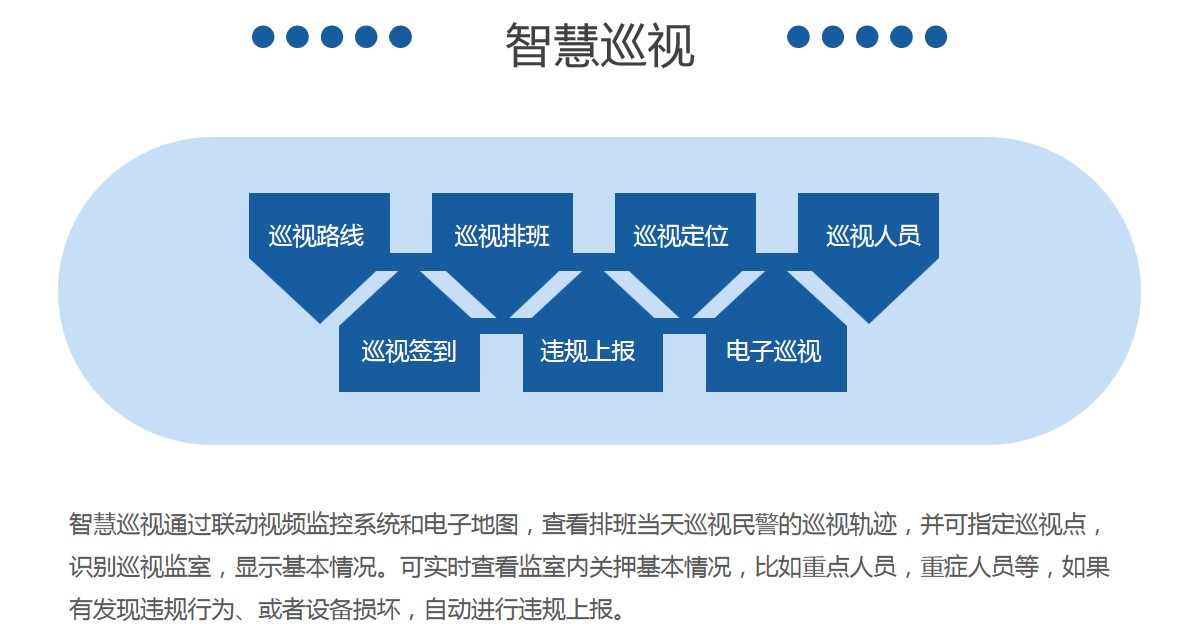 智慧巡视

巡视路线

巡视排班

巡视定位

巡视人员

巡视签到

违规上报

电子巡视

智慧巡视通过联动视频监控系统和电子地图，查看排班当天巡视民警的巡视轨迹，并可指定巡视点，识别巡视监室，显示基本情况。可实时查看监室内关押基本情况，比如重点人员，重症人员等，如果有发现违规行为、或者设备损坏，自动进行违规上报。